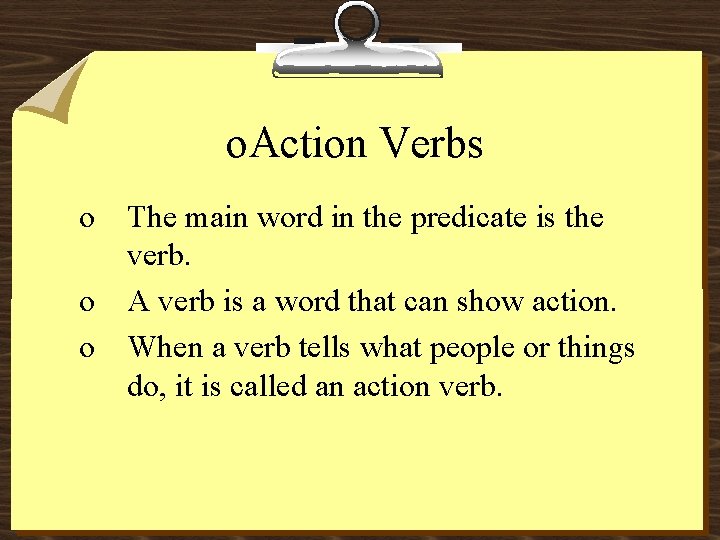 oAction Verbs

o The main word in the predicate is the verb.

o A verb is a word that can show action.

o When a verb tells what people or things do, it is called an action verb.